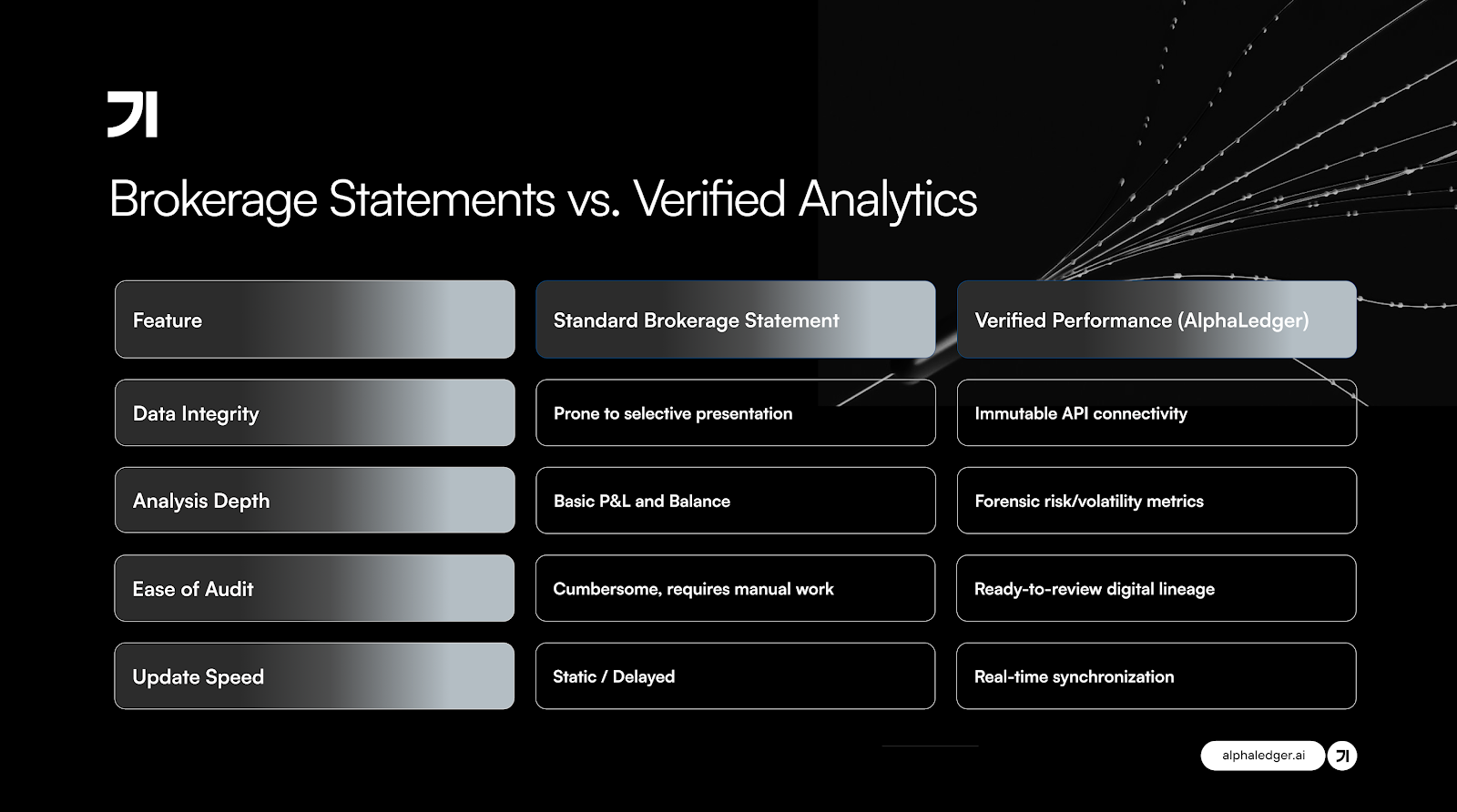 Brokerage Statements vs. Verified Analytics

| Feature | Standard Brokerage Statement | Verified Performance (AlphaLedger) |
|---|---|---|
| Data Integrity | Prone to selective presentation | Immutable API connectivity |
| Analysis Depth | Basic P&L and Balance | Forensic risk/volatility metrics |
| Ease of Audit | Cumbersome, requires manual work | Ready-to-review digital lineage |
| Update Speed | Static / Delayed | Real-time synchronization |

alphaledger.ai